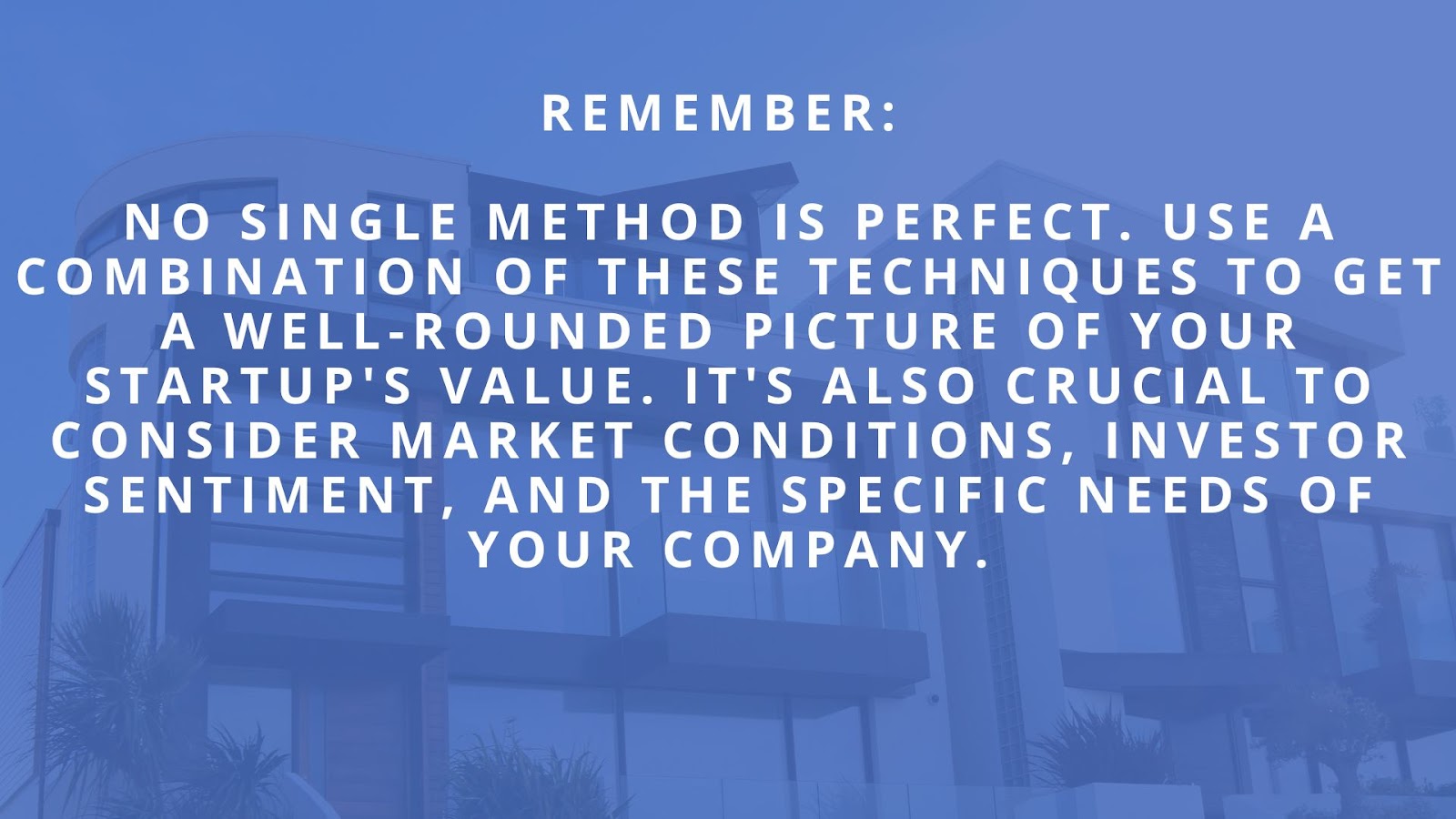 REMEMBER:

NO SINGLE METHOD IS PERFECT. USE A COMBINATION OF THESE TECHNIQUES TO GET A WELL-ROUNDED PICTURE OF YOUR STARTUP'S VALUE. IT'S ALSO CRUCIAL TO CONSIDER MARKET CONDITIONS, INVESTOR SENTIMENT, AND THE SPECIFIC NEEDS OF YOUR COMPANY.